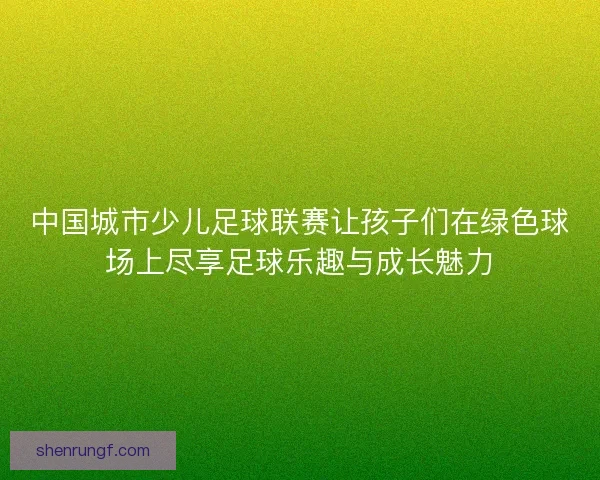 中国城市少儿足球联赛让孩子们在绿色球场上尽享足球乐趣与成长魅力

shenrungf.com